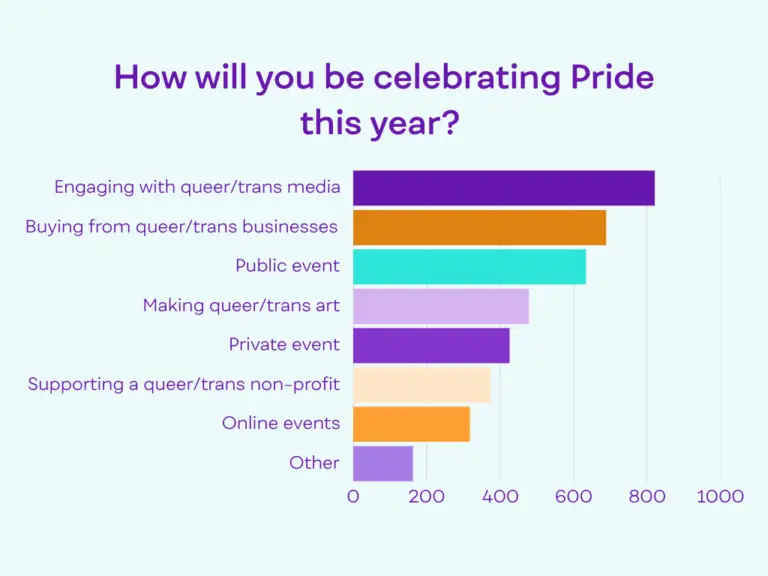 How will you be celebrating Pride this year?

Engaging with queer/trans media
Buying from queer/trans businesses
Public event
Making queer/trans art
Private event
Supporting a queer/trans non-profit
Online events
Other

0
200
400
600
800
1000